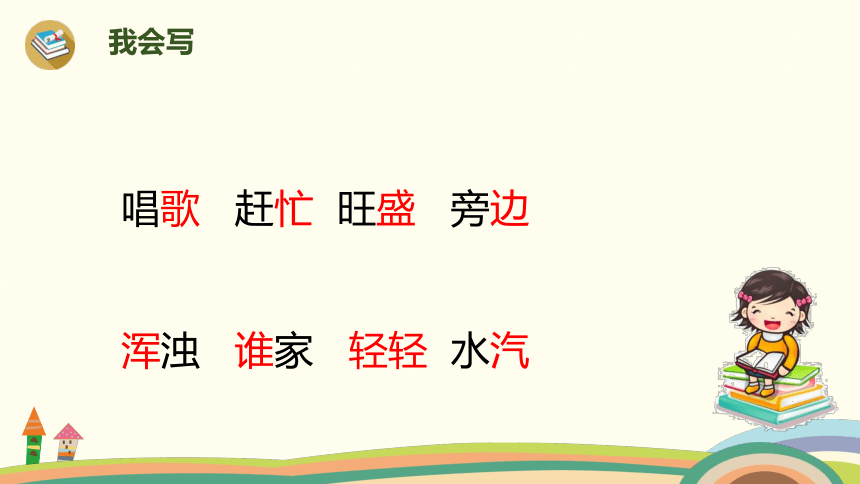 我会写

唱歌　赶忙　旺盛　旁边

浑浊　谁家　轻轻　水汽